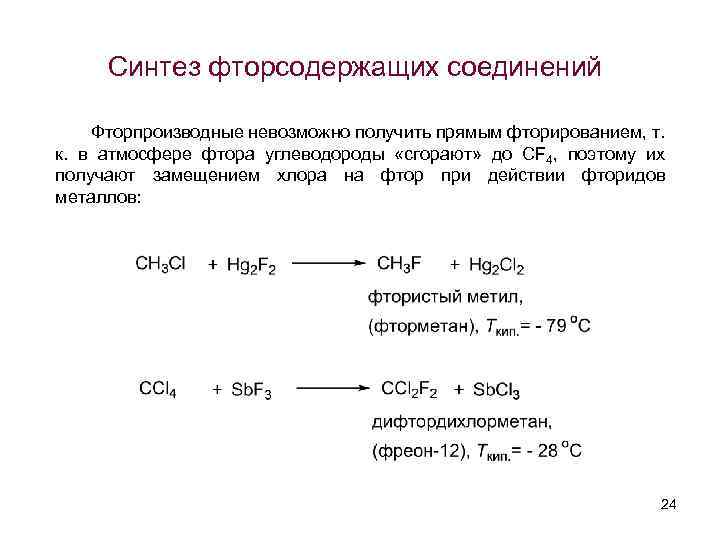 Синтез фторсодержащих соединений

Фторпроизводные невозможно получить прямым фторированием, т. к. в атмосфере фтора углеводороды «сгорают» до $CF_4$, поэтому их получают замещением хлора на фтор при действии фторидов металлов:

$CH_3Cl + Hg_2F_2 \longrightarrow CH_3F + Hg_2Cl_2$

фтористый метил,

(фторметан), $T_{кип.}$= - 79 $^oC$

$CCl_4 + SbF_3 \longrightarrow CCl_2F_2 + SbCl_3$

дифтордихлорметан,

(фреон-12), $T_{кип.}$= - 28 $^oC$

24